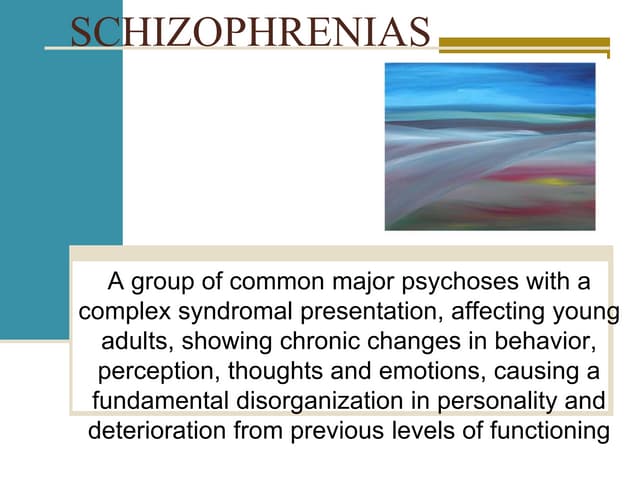 SCHIZOPHRENIAS

A group of common major psychoses with a complex syndromal presentation, affecting young adults, showing chronic changes in behavior, perception, thoughts and emotions, causing a fundamental disorganization in personality and deterioration from previous levels of functioning